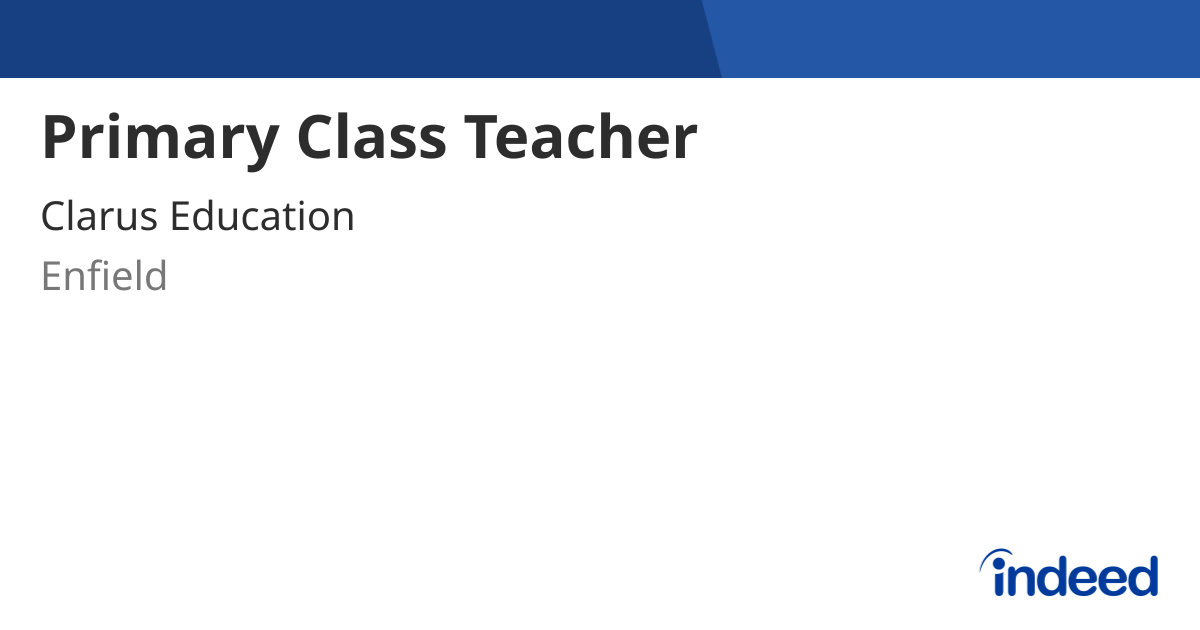 Primary Class Teacher

Clarus Education

Enfield

indeed